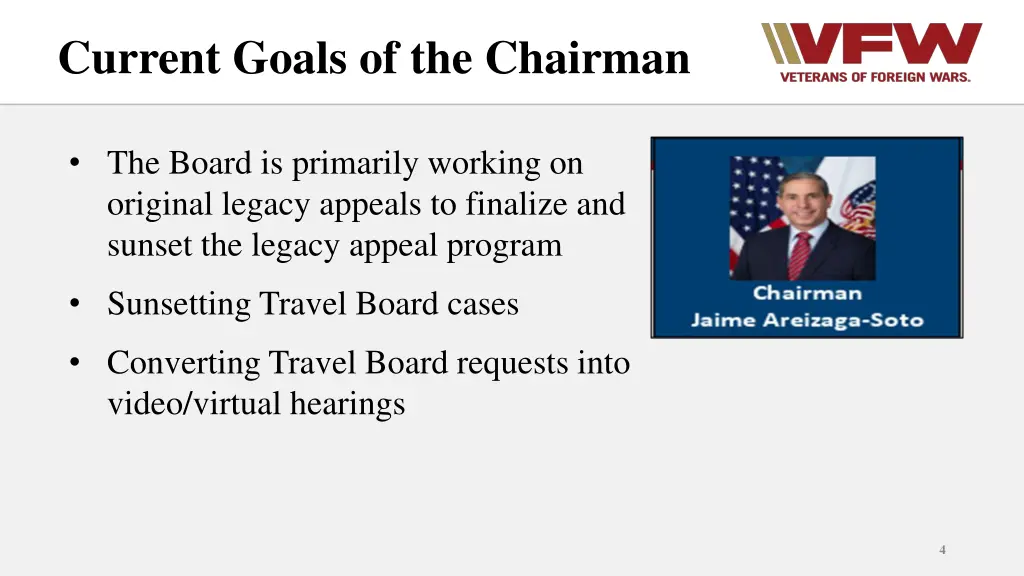 Current Goals of the Chairman

VFW
VETERANS OF FOREIGN WARS.

• The Board is primarily working on original legacy appeals to finalize and sunset the legacy appeal program

• Sunsetting Travel Board cases

• Converting Travel Board requests into video/virtual hearings

Chairman
Jaime Areizaga-Soto

4